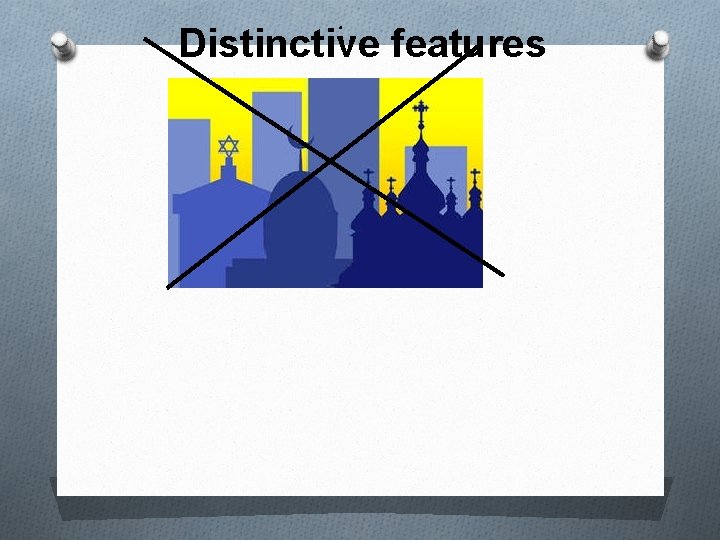 Distinctive features